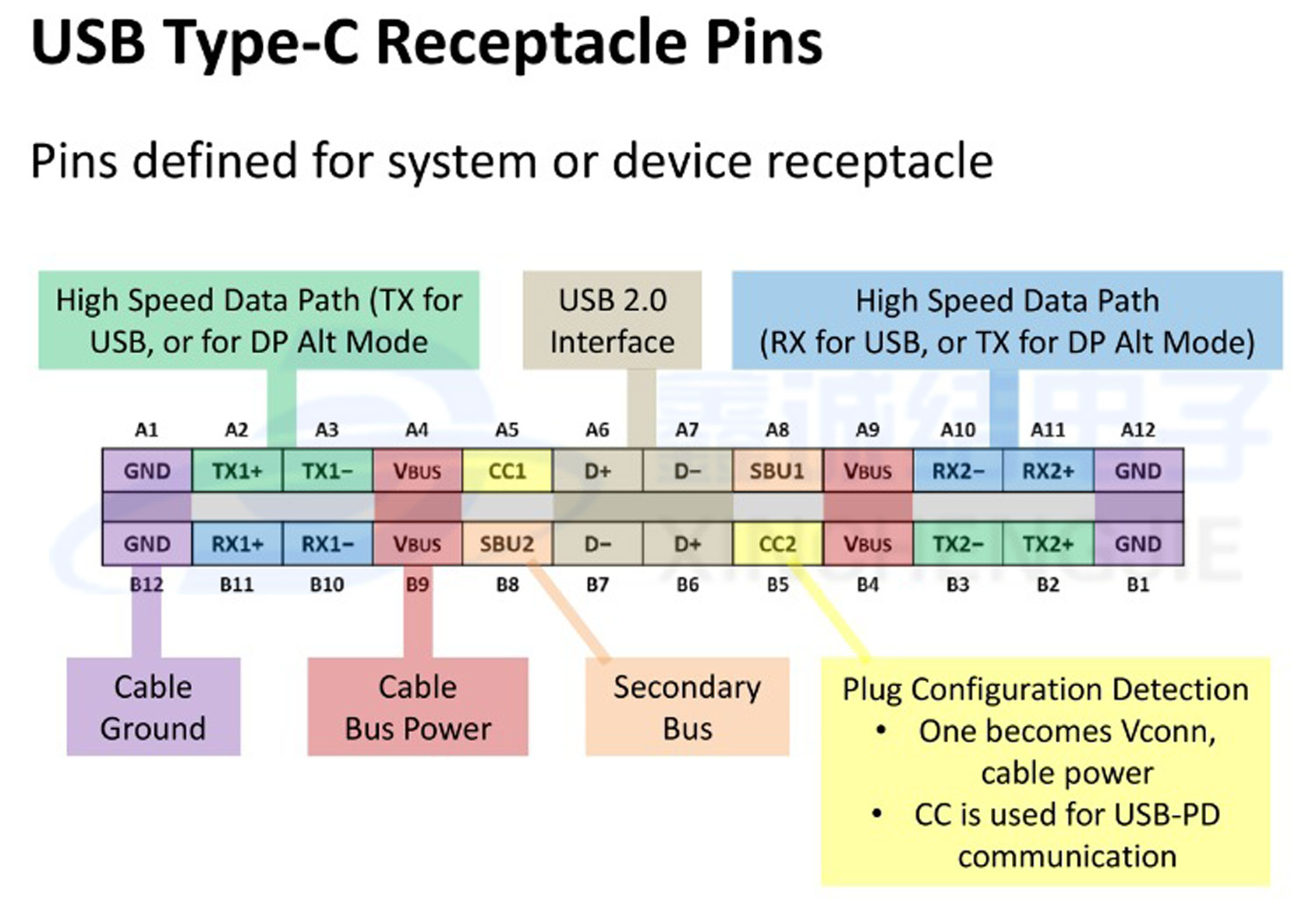 USB Type-C Receptacle Pins

Pins defined for system or device receptacle

High Speed Data Path (TX for USB, or for DP Alt Mode

USB 2.0 Interface

High Speed Data Path (RX for USB, or TX for DP Alt Mode)

| A1 | A2 | A3 | A4 | A5 | A6 | A7 | A8 | A9 | A10 | A11 | A12 |
|---|---|---|---|---|---|---|---|---|---|---|---|
| GND | TX1+ | TX1− | VBUS | CC1 | D+ | D− | SBU1 | VBUS | RX2− | RX2+ | GND |
| GND | RX1+ | RX1− | VBUS | SBU2 | D− | D+ | CC2 | VBUS | TX2− | TX2+ | GND |
| B12 | B11 | B10 | B9 | B8 | B7 | B6 | B5 | B4 | B3 | B2 | B1 |

Cable Ground

Cable Bus Power

Secondary Bus

Plug Configuration Detection
• One becomes Vconn, cable power
• CC is used for USB-PD communication